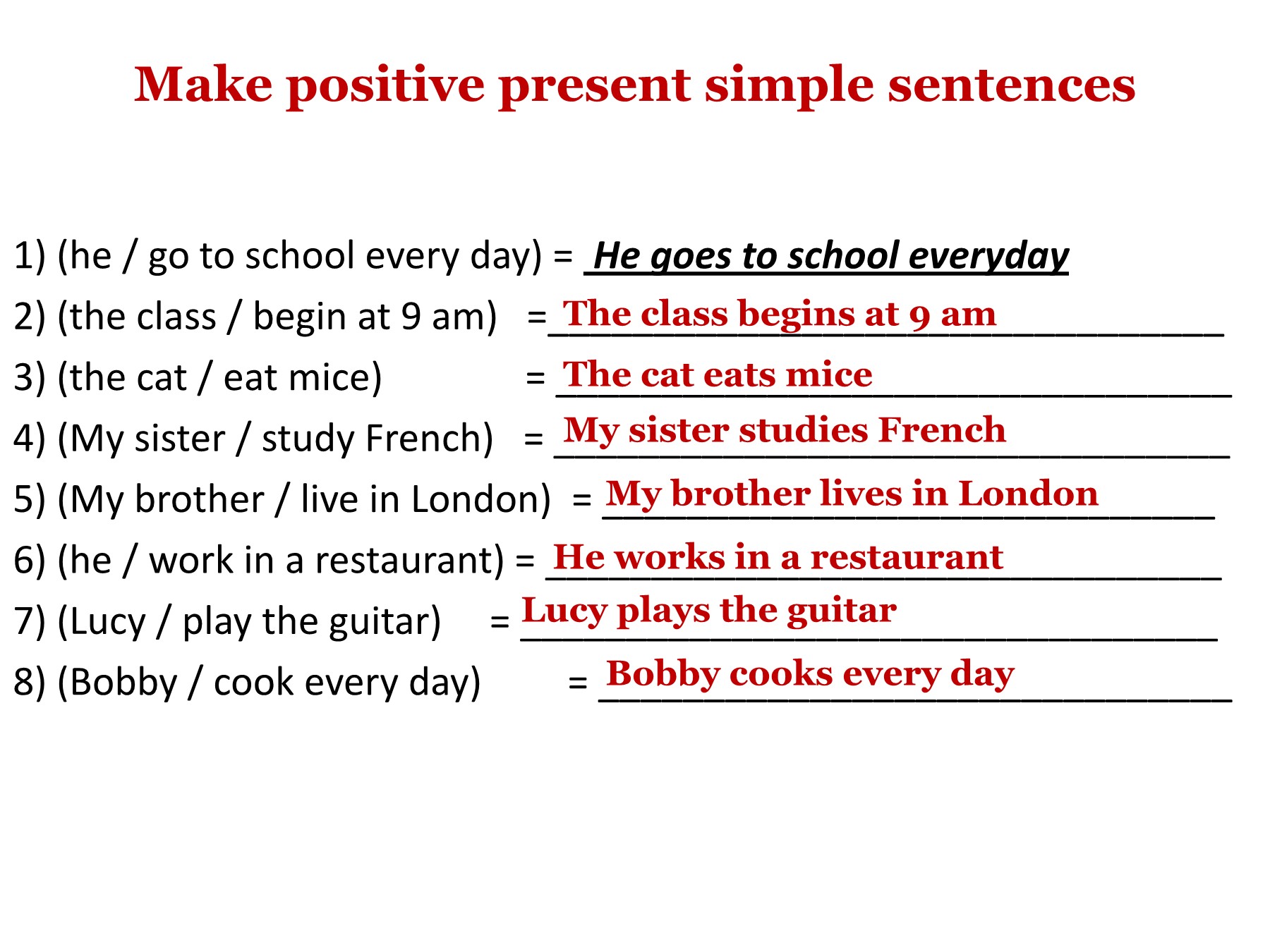 Make positive present simple sentences

1) (he / go to school every day) = He goes to school everyday
2) (the class / begin at 9 am) = The class begins at 9 am
3) (the cat / eat mice) = The cat eats mice
4) (My sister / study French) = My sister studies French
5) (My brother / live in London) = My brother lives in London
6) (he / work in a restaurant) = He works in a restaurant
7) (Lucy / play the guitar) = Lucy plays the guitar
8) (Bobby / cook every day) = Bobby cooks every day